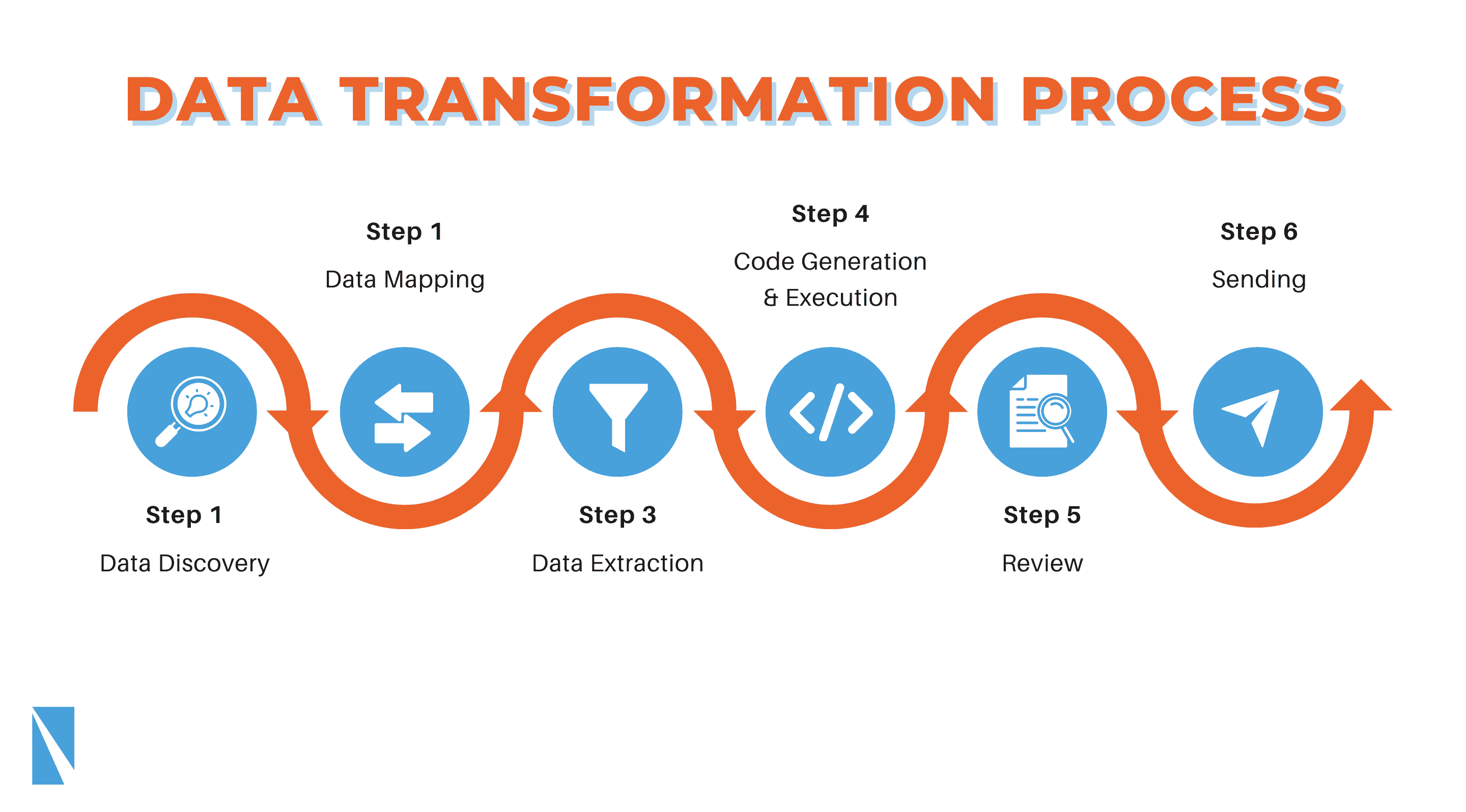 DATA TRANSFORMATION PROCESS

Step 1

Data Discovery

Step 1

Data Mapping

Step 3

Data Extraction

Step 4

Code Generation & Execution

Step 5

Review

Step 6

Sending